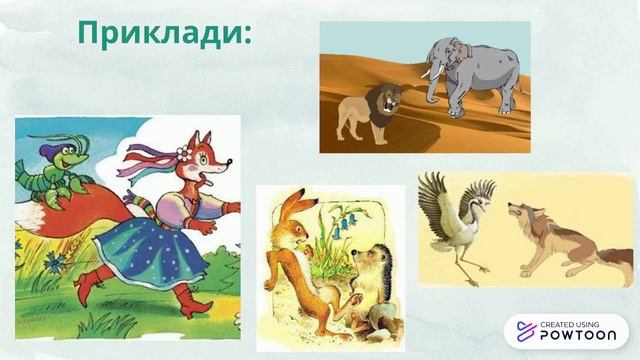 Приклади:

CREATED USING
POWTOON